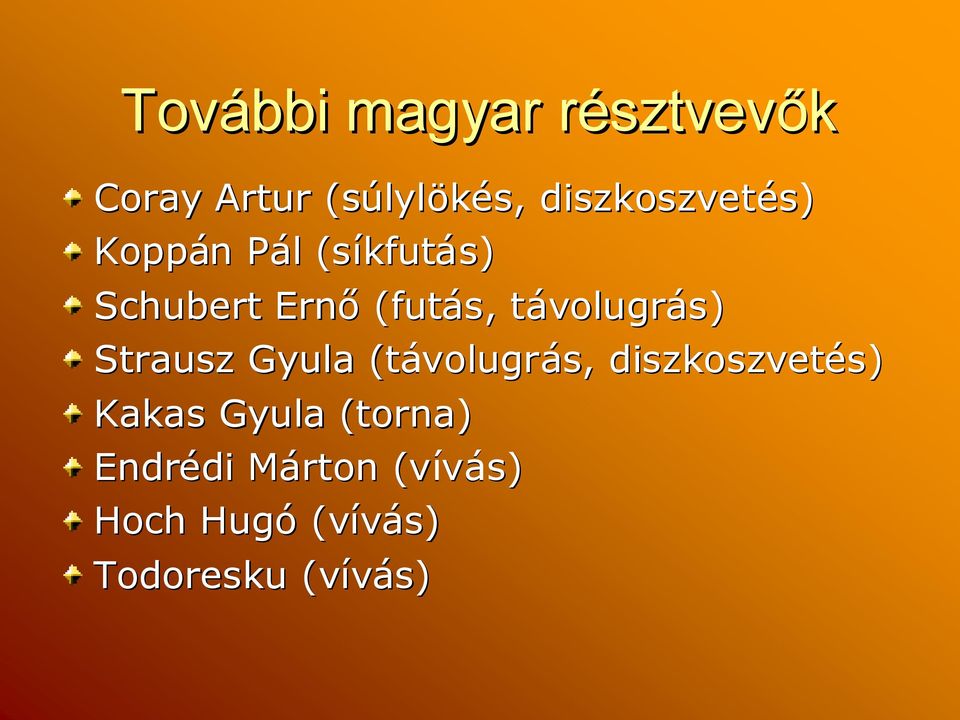 További magyar résztvevők

Coray Artur (súlylökés, diszkoszvetés)
Koppán Pál (síkfutás)
Schubert Ernő (futás, távolugrás)
Strausz Gyula (távolugrás, diszkoszvetés)
Kakas Gyula (torna)
Endrédi Márton (vívás)
Hoch Hugó (vívás)
Todoresku (vívás)